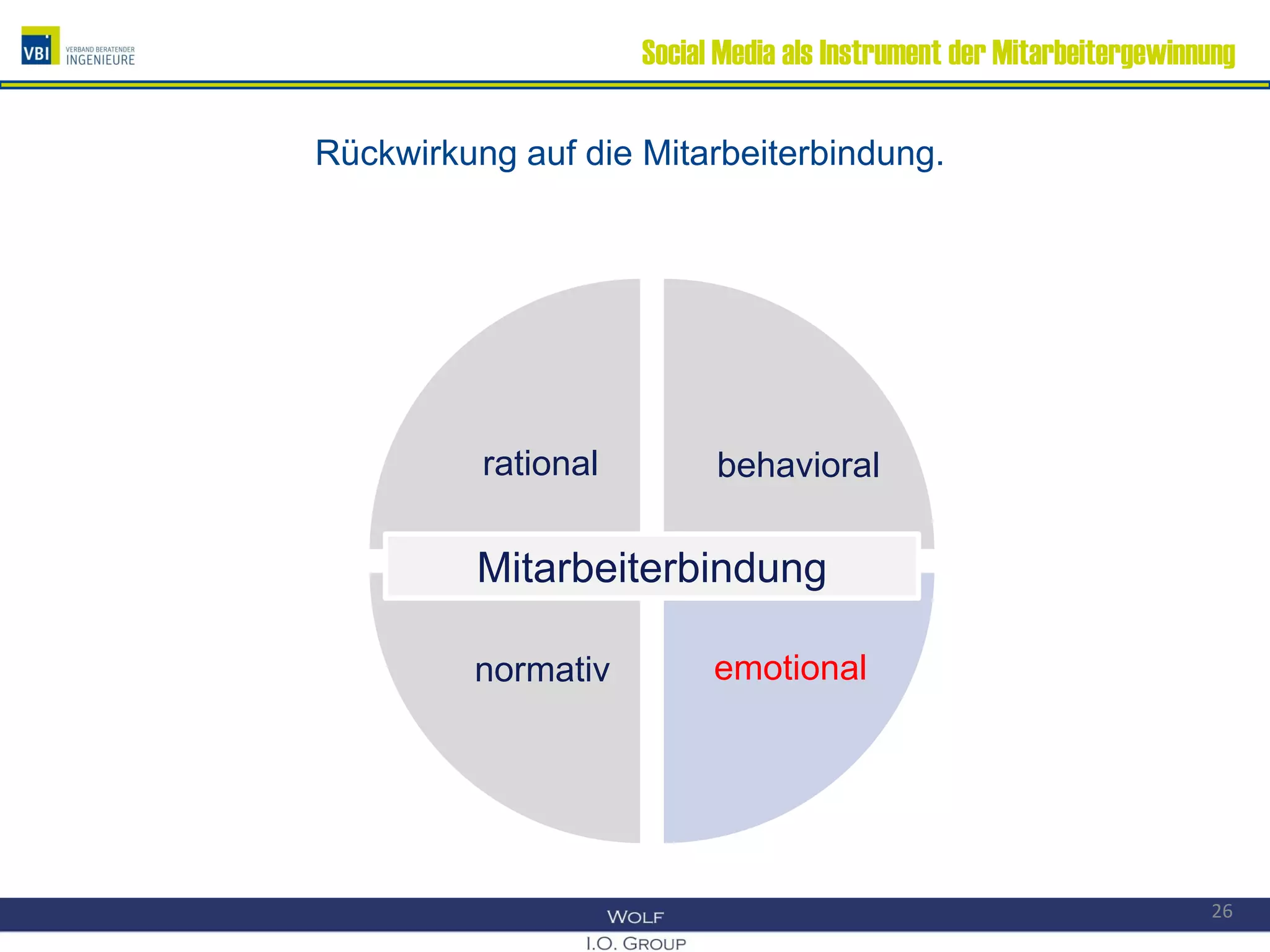 VBI VERBAND BERATENDER INGENIEURE

Social Media als Instrument der Mitarbeitergewinnung

Rückwirkung auf die Mitarbeiterbindung.

rational

behavioral

Mitarbeiterbindung

normativ

emotional

WOLF
I.O. GROUP

26